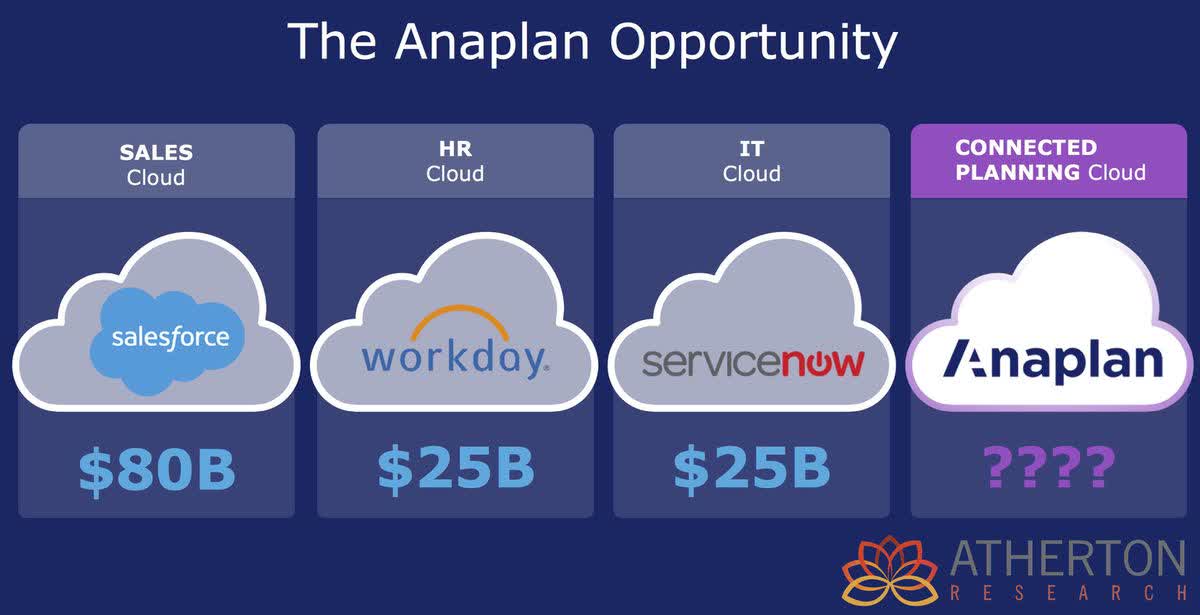 The Anaplan Opportunity

SALES Cloud

salesforce

$80B

HR Cloud

workday.

$25B

IT Cloud

servicenow

$25B

CONNECTED PLANNING Cloud

Anaplan

????

ATHERTON RESEARCH